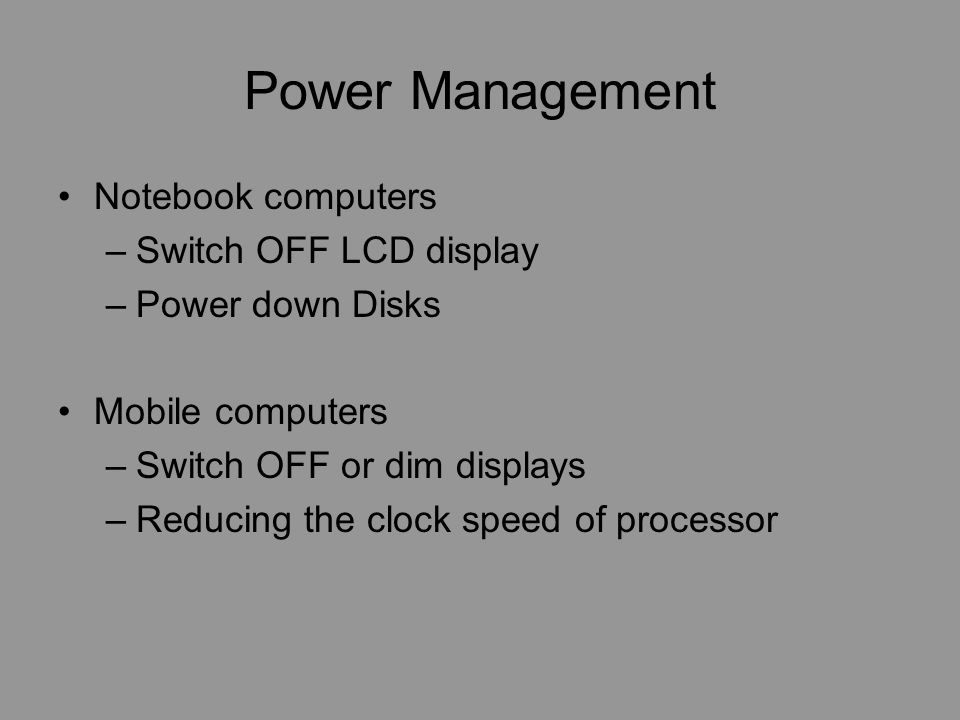 Power Management

• Notebook computers
– Switch OFF LCD display
– Power down Disks

• Mobile computers
– Switch OFF or dim displays
– Reducing the clock speed of processor